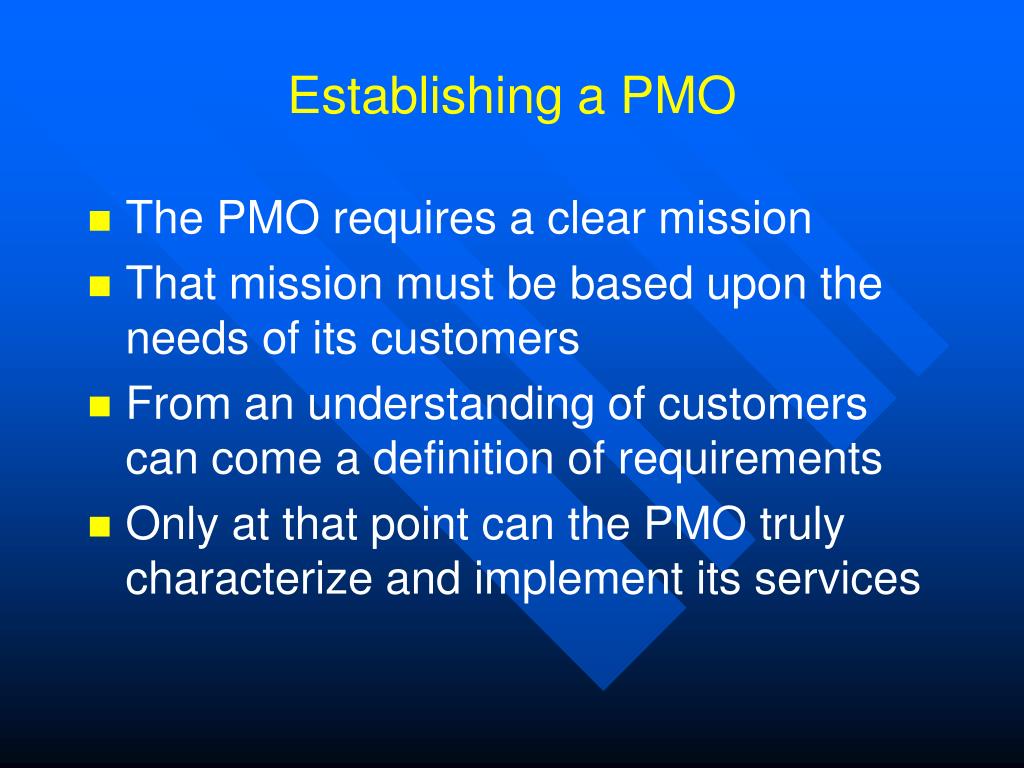 Establishing a PMO

- The PMO requires a clear mission
- That mission must be based upon the needs of its customers
- From an understanding of customers can come a definition of requirements
- Only at that point can the PMO truly characterize and implement its services